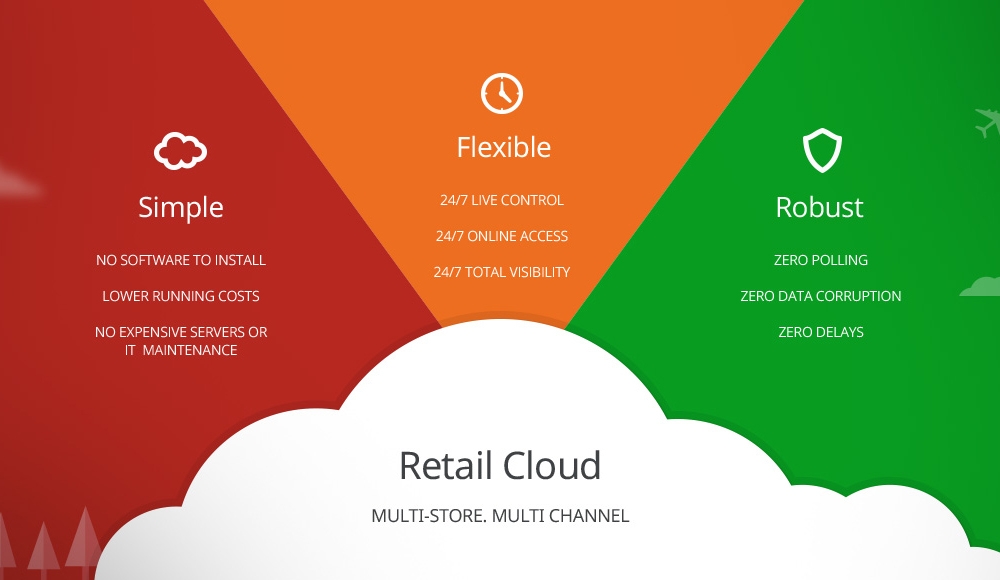 Simple

NO SOFTWARE TO INSTALL

LOWER RUNNING COSTS

NO EXPENSIVE SERVERS OR IT MAINTENANCE

Flexible

24/7 LIVE CONTROL

24/7 ONLINE ACCESS

24/7 TOTAL VISIBILITY

Robust

ZERO POLLING

ZERO DATA CORRUPTION

ZERO DELAYS

Retail Cloud

MULTI-STORE. MULTI CHANNEL